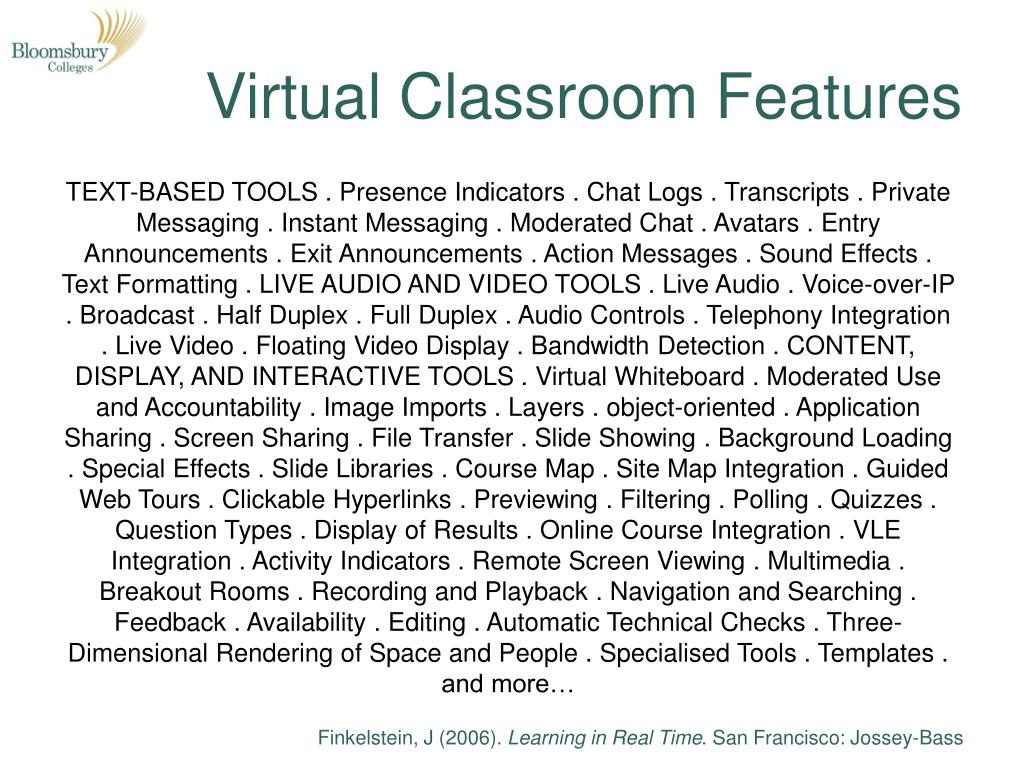 Bloomsbury Colleges

Virtual Classroom Features

TEXT-BASED TOOLS . Presence Indicators . Chat Logs . Transcripts . Private Messaging . Instant Messaging . Moderated Chat . Avatars . Entry Announcements . Exit Announcements . Action Messages . Sound Effects . Text Formatting . LIVE AUDIO AND VIDEO TOOLS . Live Audio . Voice-over-IP . Broadcast . Half Duplex . Full Duplex . Audio Controls . Telephony Integration . Live Video . Floating Video Display . Bandwidth Detection . CONTENT, DISPLAY, AND INTERACTIVE TOOLS . Virtual Whiteboard . Moderated Use and Accountability . Image Imports . Layers . object-oriented . Application Sharing . Screen Sharing . File Transfer . Slide Showing . Background Loading . Special Effects . Slide Libraries . Course Map . Site Map Integration . Guided Web Tours . Clickable Hyperlinks . Previewing . Filtering . Polling . Quizzes . Question Types . Display of Results . Online Course Integration . VLE Integration . Activity Indicators . Remote Screen Viewing . Multimedia . Breakout Rooms . Recording and Playback . Navigation and Searching . Feedback . Availability . Editing . Automatic Technical Checks . Three-Dimensional Rendering of Space and People . Specialised Tools . Templates . and more…

Finkelstein, J (2006). Learning in Real Time. San Francisco: Jossey-Bass